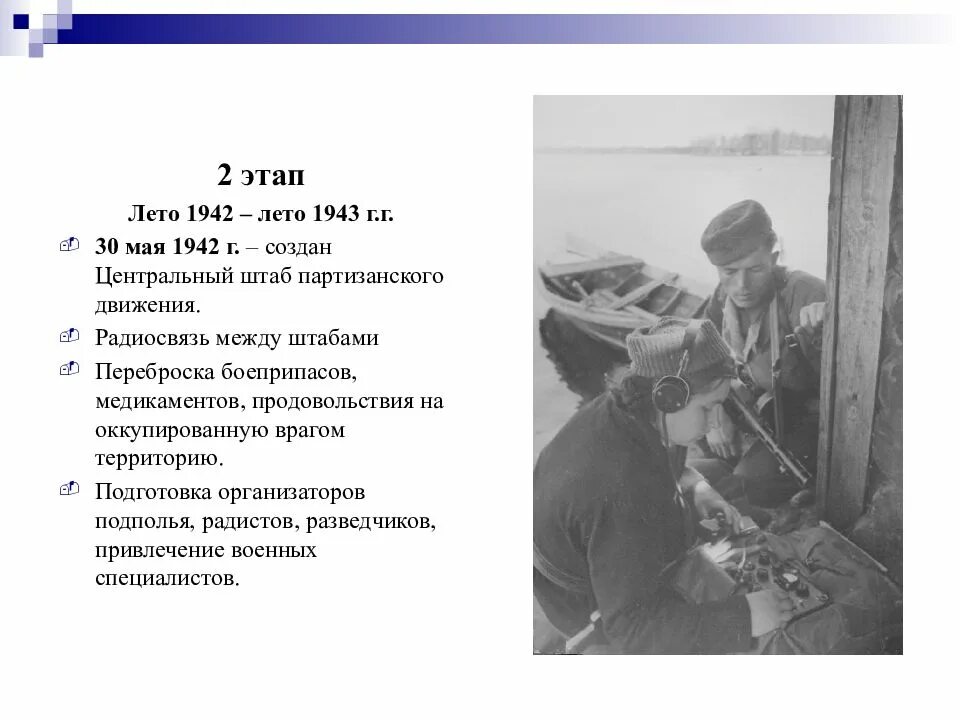 2 этап

Лето 1942 – лето 1943 г.г.

30 мая 1942 г. – создан Центральный штаб партизанского движения.

Радиосвязь между штабами

Переброска боеприпасов, медикаментов, продовольствия на оккупированную врагом территорию.

Подготовка организаторов подполья, радистов, разведчиков, привлечение военных специалистов.